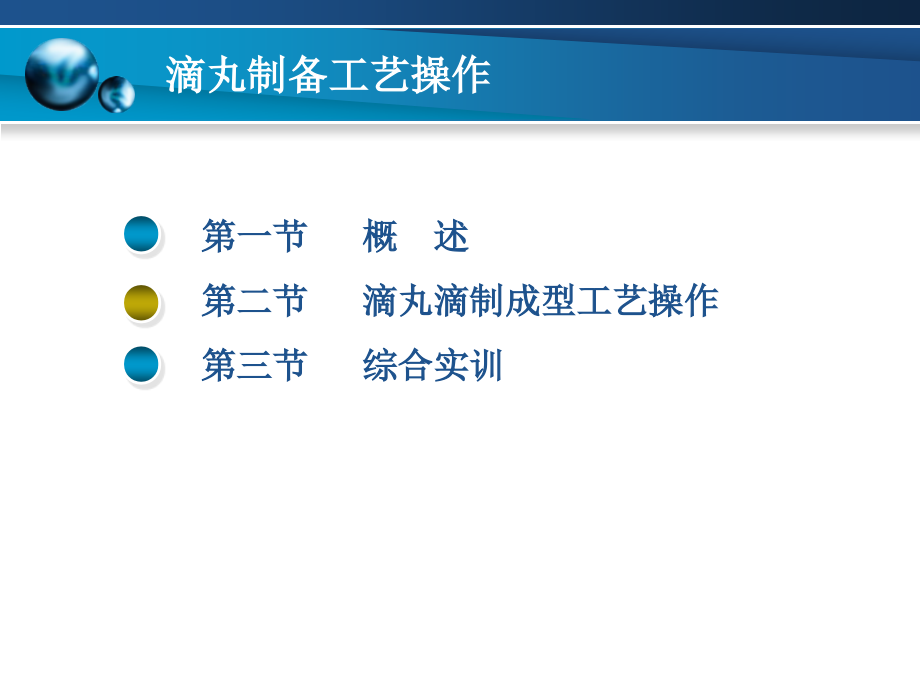 滴丸制备工艺操作

第一节　概　述

第二节　滴丸滴制成型工艺操作

第三节　综合实训